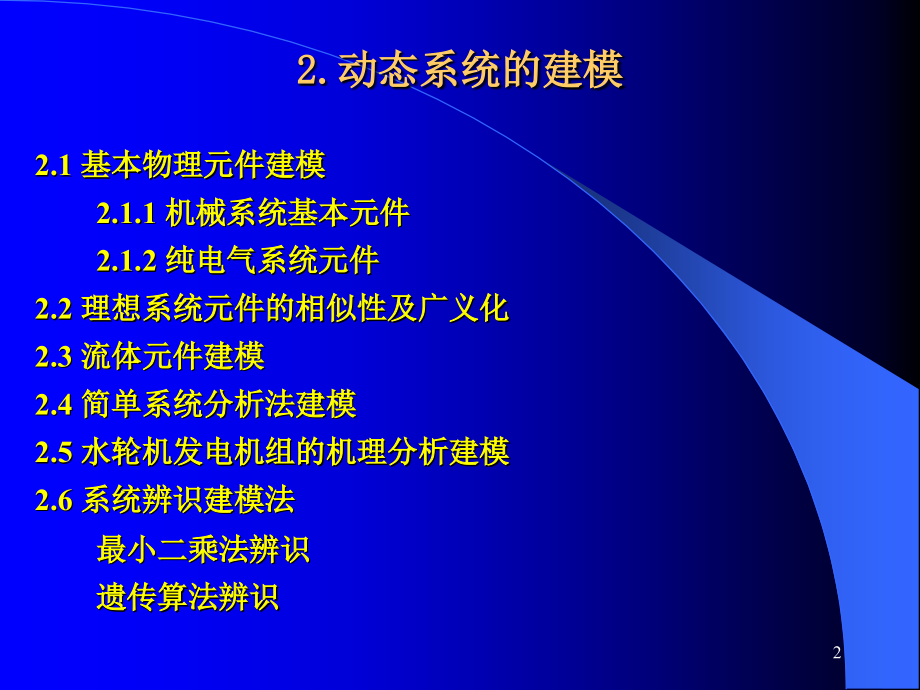 2. 动态系统的建模

2.1 基本物理元件建模

2.1.1 机械系统基本元件

2.1.2 纯电气系统元件

2.2 理想系统元件的相似性及广义化

2.3 流体元件建模

2.4 简单系统分析法建模

2.5 水轮机发电机组的机理分析建模

2.6 系统辨识建模法

最小二乘法辨识

遗传算法辨识

2